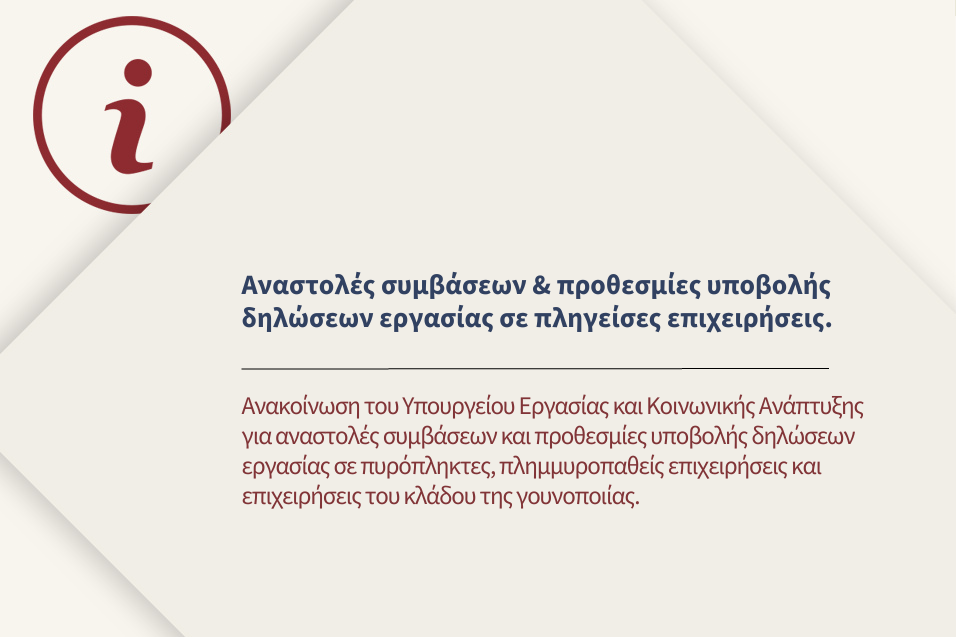 i

Αναστολές συμβάσεων & προθεσμίες υποβολής δηλώσεων εργασίας σε πληγείσες επιχειρήσεις.

Ανακοίνωση του Υπουργείου Εργασίας και Κοινωνικής Ανάπτυξης για αναστολές συμβάσεων και προθεσμίες υποβολής δηλώσεων εργασίας σε πυρόπληκτες, πλημμυροπαθείς επιχειρήσεις και επιχειρήσεις του κλάδου της γουνοποιίας.